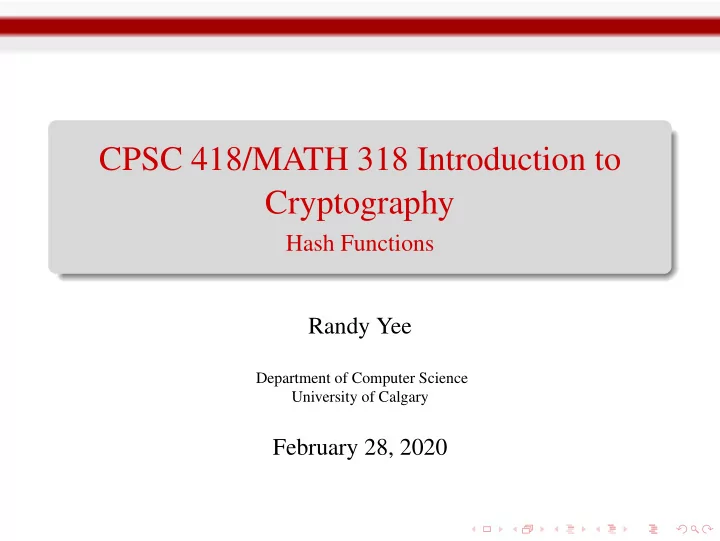 CPSC 418/MATH 318 Introduction to Cryptography
Hash Functions

Randy Yee

Department of Computer Science
University of Calgary

February 28, 2020